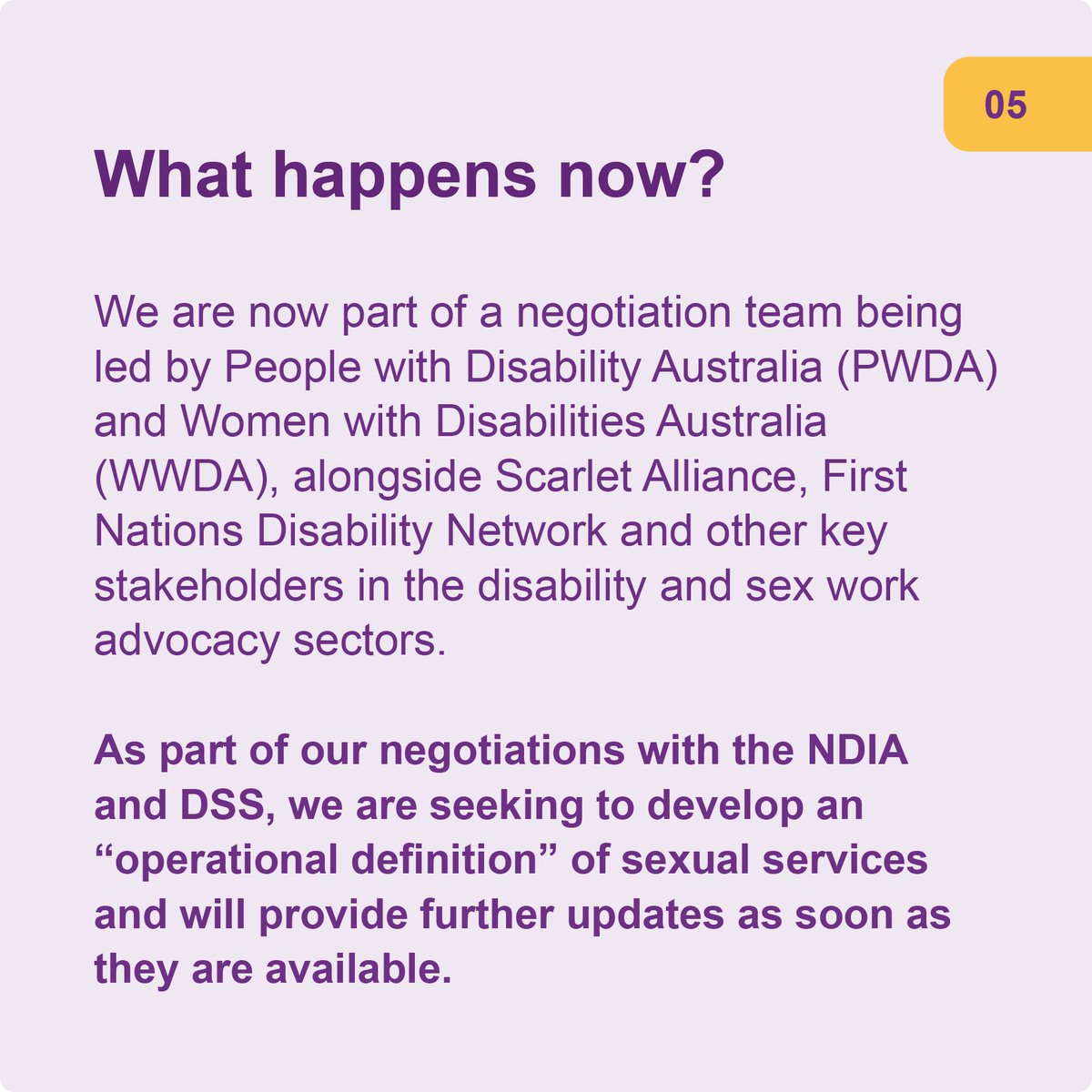 05

What happens now?

We are now part of a negotiation team being led by People with Disability Australia (PWDA) and Women with Disabilities Australia (WWDA), alongside Scarlet Alliance, First Nations Disability Network and other key stakeholders in the disability and sex work advocacy sectors.

As part of our negotiations with the NDIA and DSS, we are seeking to develop an “operational definition” of sexual services and will provide further updates as soon as they are available.